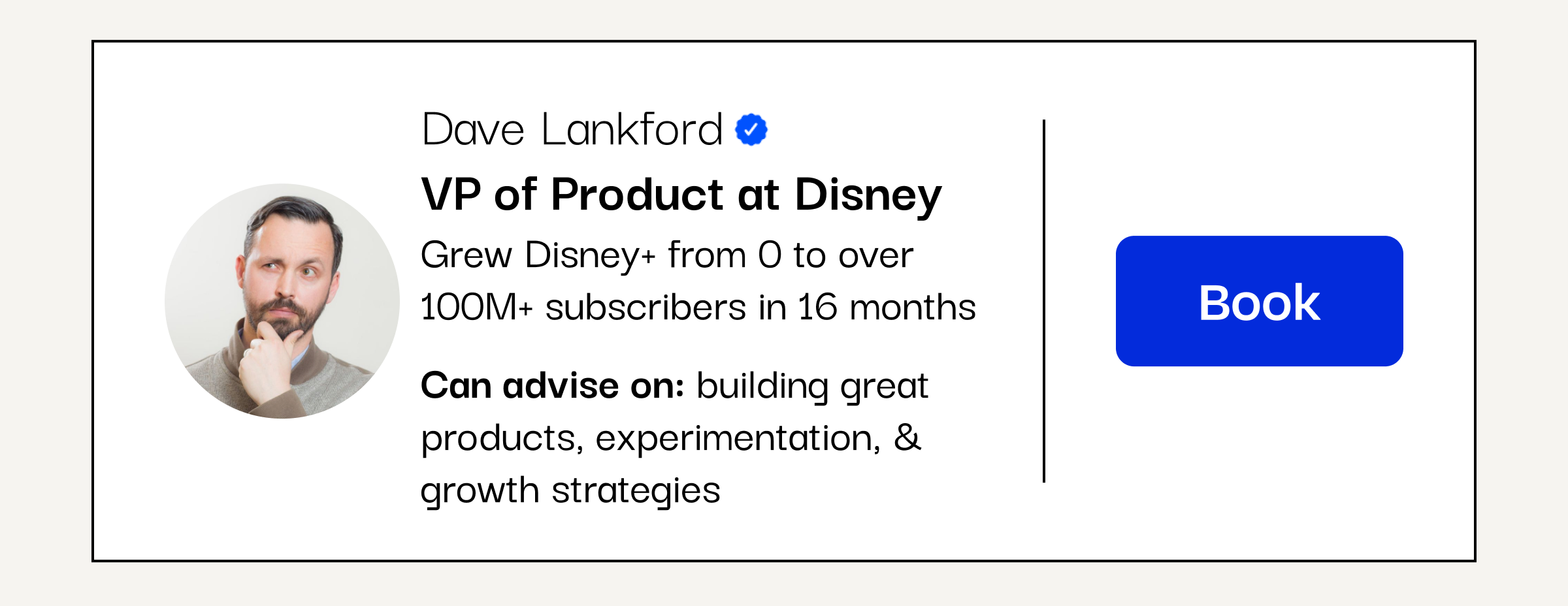 Dave Lankford

VP of Product at Disney

Grew Disney+ from 0 to over 100M+ subscribers in 16 months

Can advise on: building great products, experimentation, & growth strategies

Book